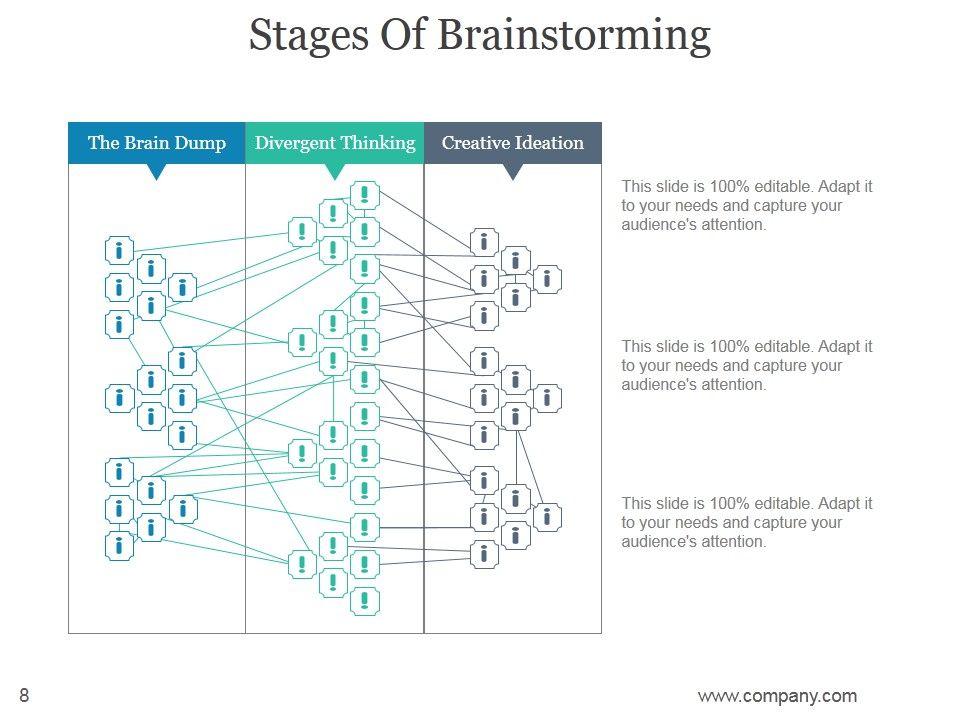 Stages Of Brainstorming

The Brain Dump

Divergent Thinking

Creative Ideation

This slide is 100% editable. Adapt it to your needs and capture your audience's attention.

This slide is 100% editable. Adapt it to your needs and capture your audience's attention.

This slide is 100% editable. Adapt it to your needs and capture your audience's attention.

8

www.company.com